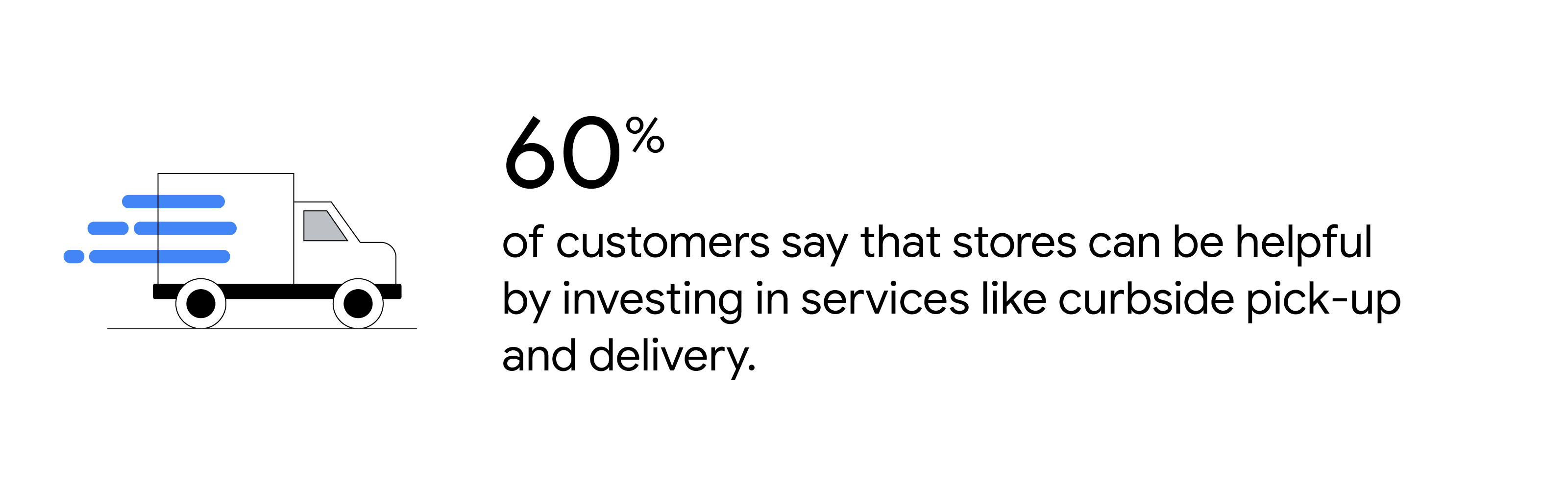 60%

of customers say that stores can be helpful by investing in services like curbside pick-up and delivery.